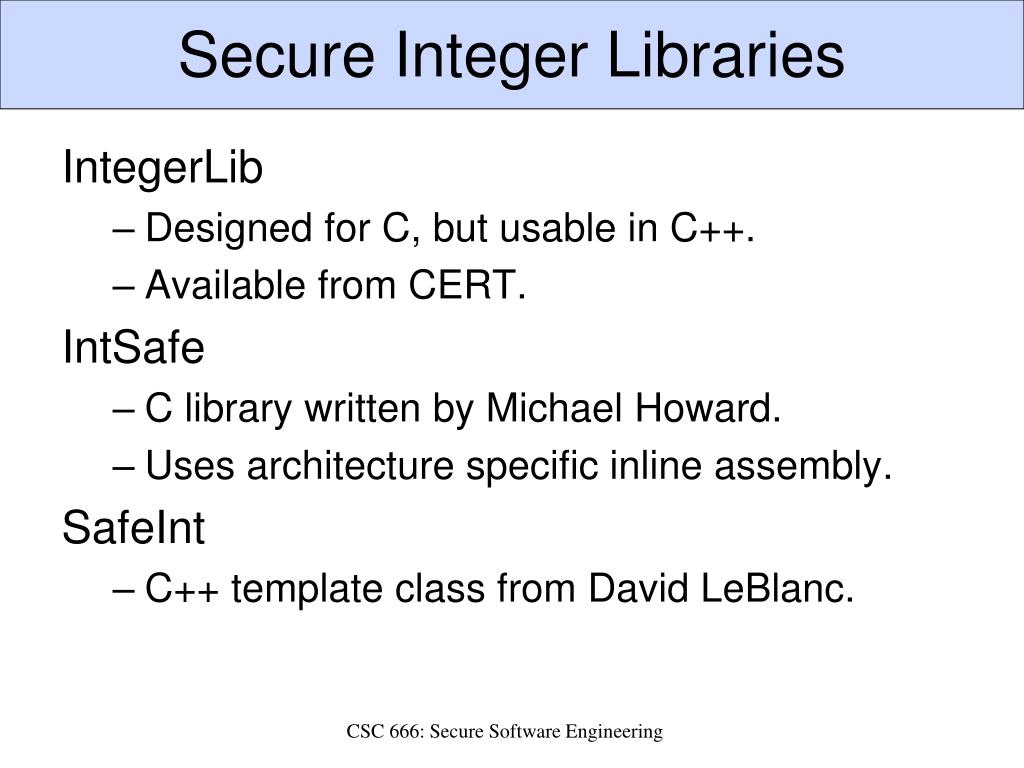 Secure Integer Libraries

IntegerLib

– Designed for C, but usable in C++.

– Available from CERT.

IntSafe

– C library written by Michael Howard.

– Uses architecture specific inline assembly.

SafeInt

– C++ template class from David LeBlanc.

CSC 666: Secure Software Engineering